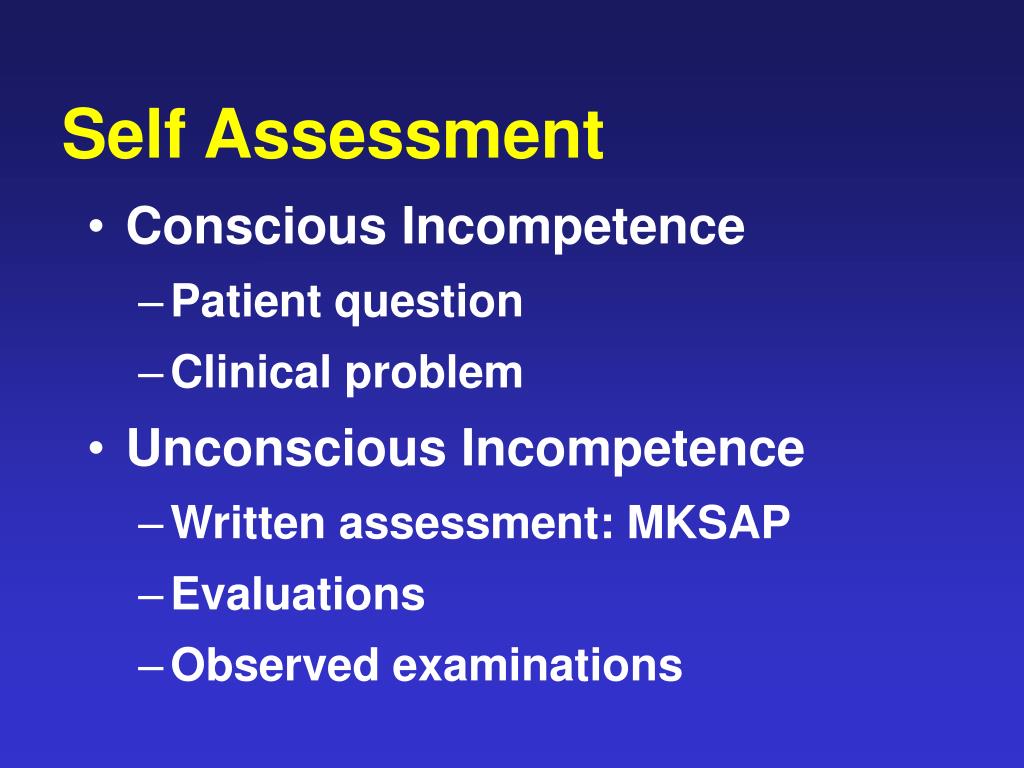 Self Assessment

• Conscious Incompetence
  – Patient question
  – Clinical problem
• Unconscious Incompetence
  – Written assessment: MKSAP
  – Evaluations
  – Observed examinations